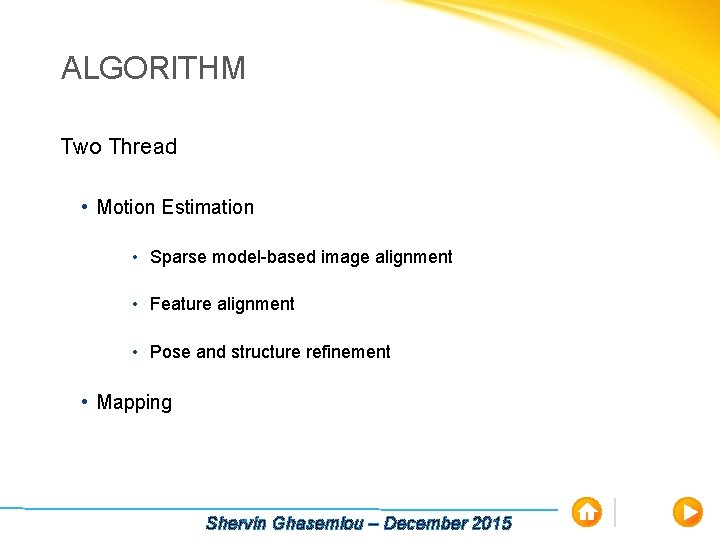 ALGORITHM

Two Thread

• Motion Estimation

• Sparse model-based image alignment

• Feature alignment

• Pose and structure refinement

• Mapping

Shervin Ghasemlou – December 2015